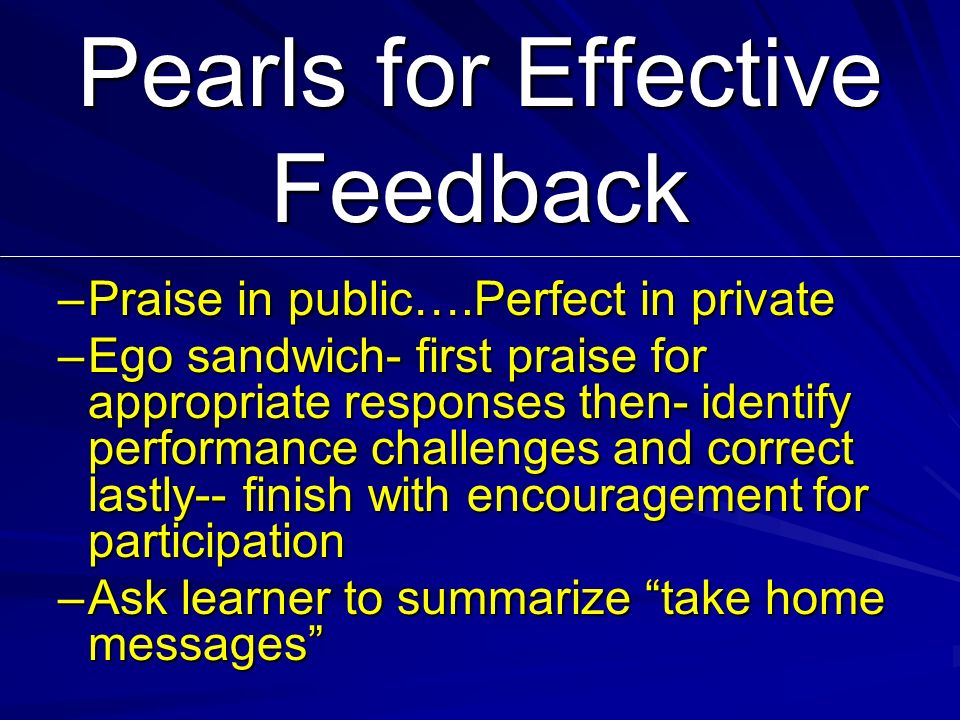 Pearls for Effective Feedback

–Praise in public….Perfect in private

–Ego sandwich- first praise for appropriate responses then- identify performance challenges and correct lastly-- finish with encouragement for participation

–Ask learner to summarize “take home messages”